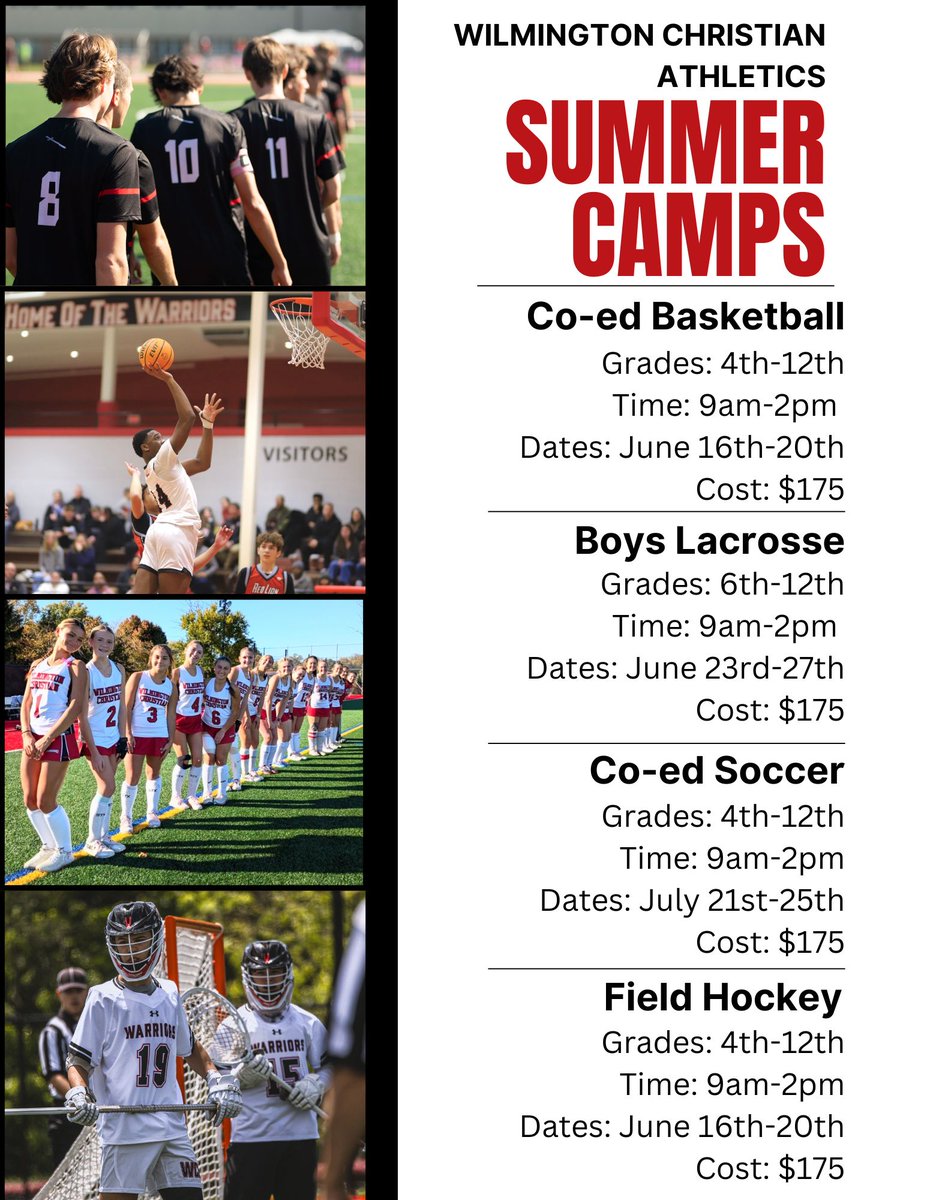 8 10 11

HOME OF THE WARRIORS

VISITORS

WILMINGTON CHRISTIAN

2 3 4 6

WARRIORS 19

WARRIORS 15

WILMINGTON CHRISTIAN ATHLETICS

SUMMER CAMPS

Co-ed Basketball
Grades: 4th-12th
Time: 9am-2pm
Dates: June 16th-20th
Cost: $175

Boys Lacrosse
Grades: 6th-12th
Time: 9am-2pm
Dates: June 23rd-27th
Cost: $175

Co-ed Soccer
Grades: 4th-12th
Time: 9am-2pm
Dates: July 21st-25th
Cost: $175

Field Hockey
Grades: 4th-12th
Time: 9am-2pm
Dates: June 16th-20th
Cost: $175